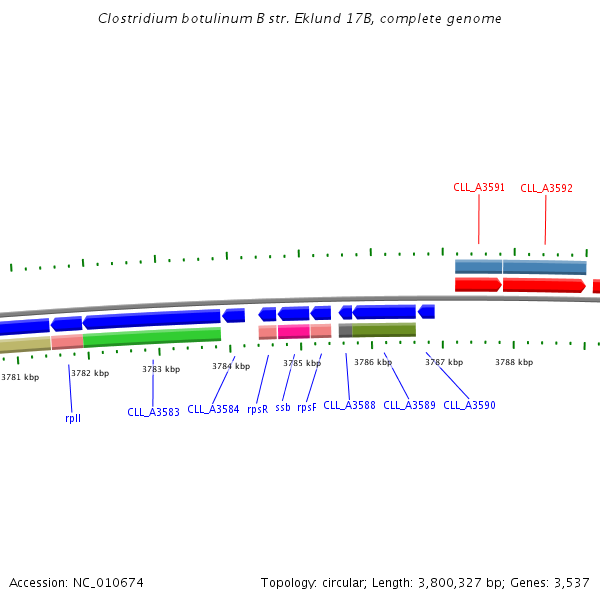 Clostridium botulinum B str. Eklund 17B, complete genome

CLL_A3591
CLL_A3592

3781 kbp
3782 kbp
3783 kbp
3784 kbp
3785 kbp
3786 kbp
3787 kbp
3788 kbp

rplI
CLL_A3583
CLL_A3584
rpsR
ssb
rpsF
CLL_A3588
CLL_A3589
CLL_A3590

Accession: NC_010674
Topology: circular; Length: 3,800,327 bp; Genes: 3,537